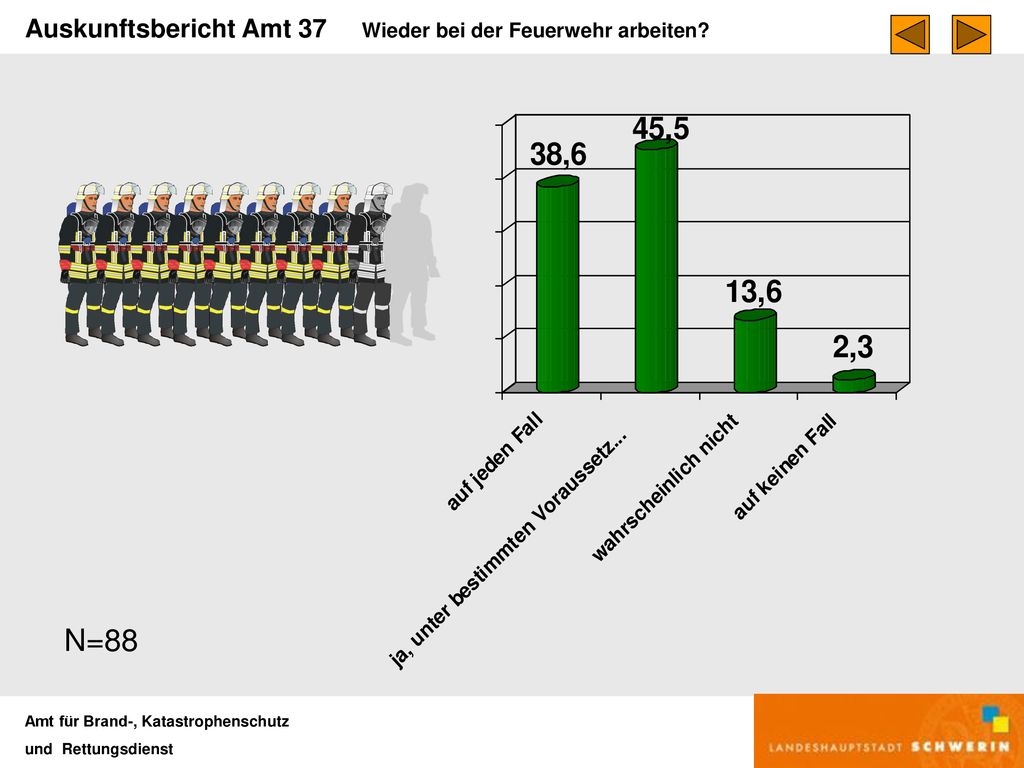 Auskunftsbericht Amt 37 Wieder bei der Feuerwehr arbeiten?

38,6
45,5
13,6
2,3

auf jeden Fall
ja, unter bestimmten Voraussetz...
wahrscheinlich nicht
auf keinen Fall

N=88

Amt für Brand-, Katastrophenschutz
und Rettungsdienst

LANDESHAUPTSTADT SCHWERIN